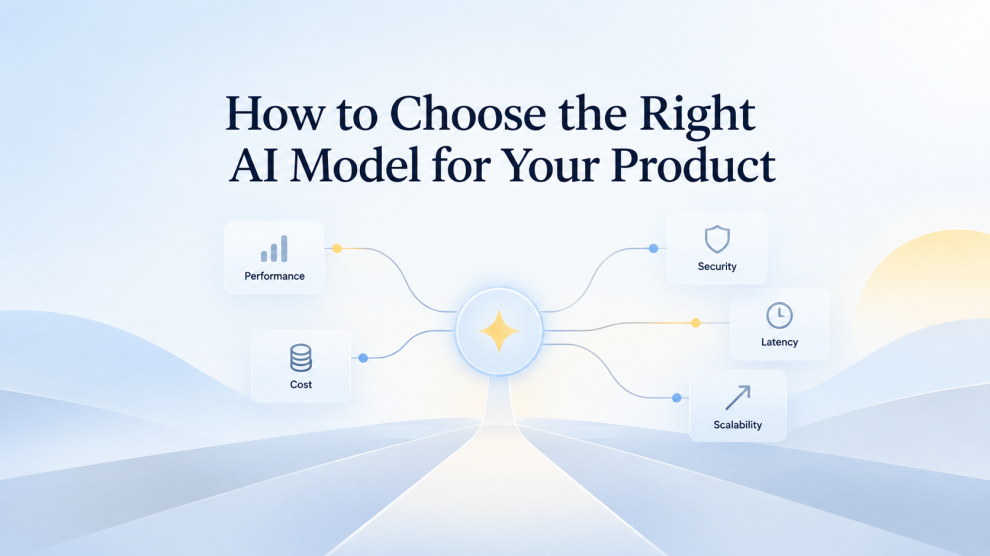 How to Choose the Right AI Model for Your Product

Performance

Cost

Security

Latency

Scalability